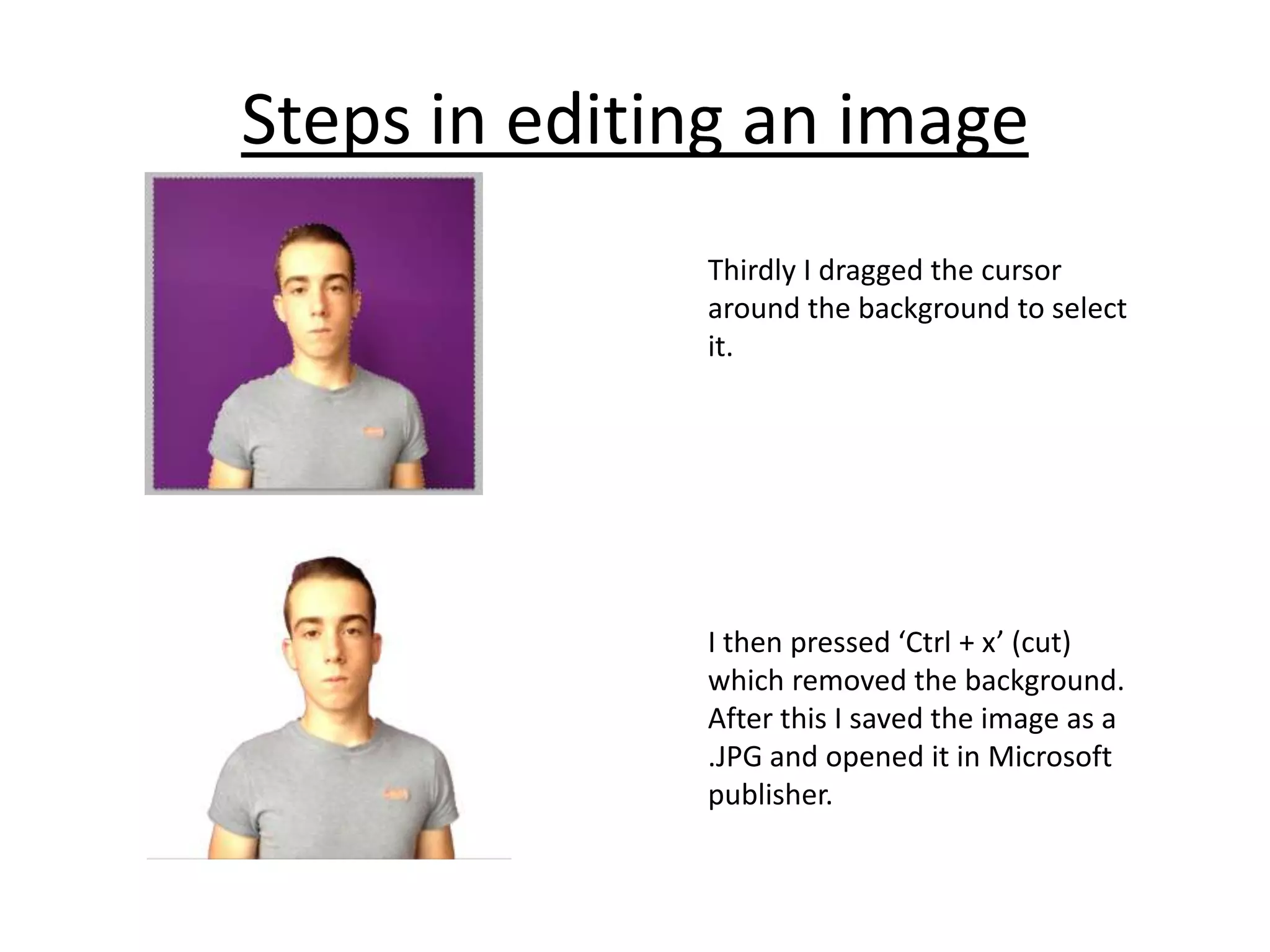 Steps in editing an image

Thirdly I dragged the cursor around the background to select it.

I then pressed ‘Ctrl + x’ (cut) which removed the background. After this I saved the image as a .JPG and opened it in Microsoft publisher.